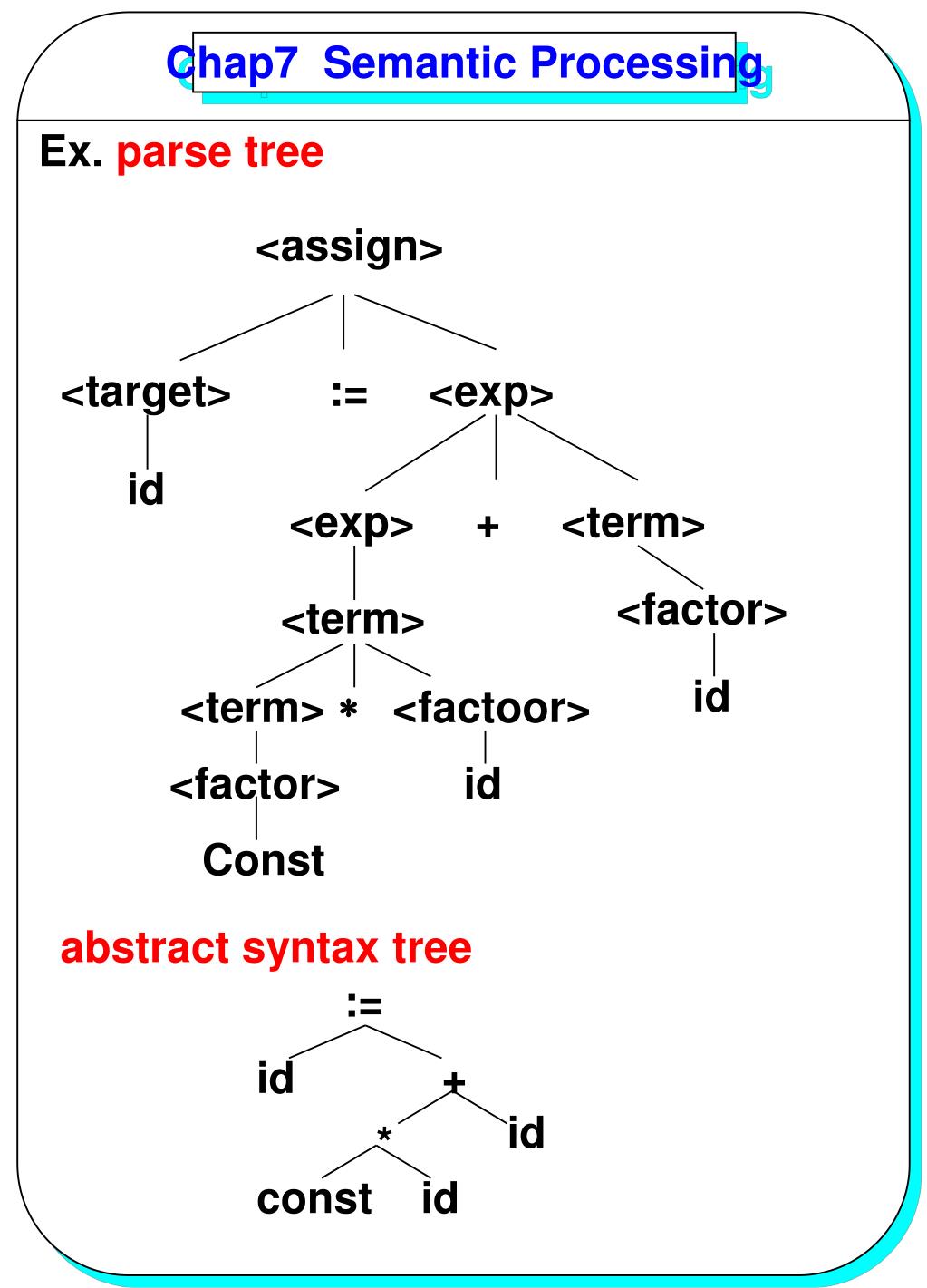 Chap7 Semantic Processing

Ex. parse tree

<assign>

<target> := <exp>

id

<exp> + <term>

<term>

<factor>

<term> * <factoor>

id

<factor>

id

Const

abstract syntax tree

:=

id

+

*

id

const id